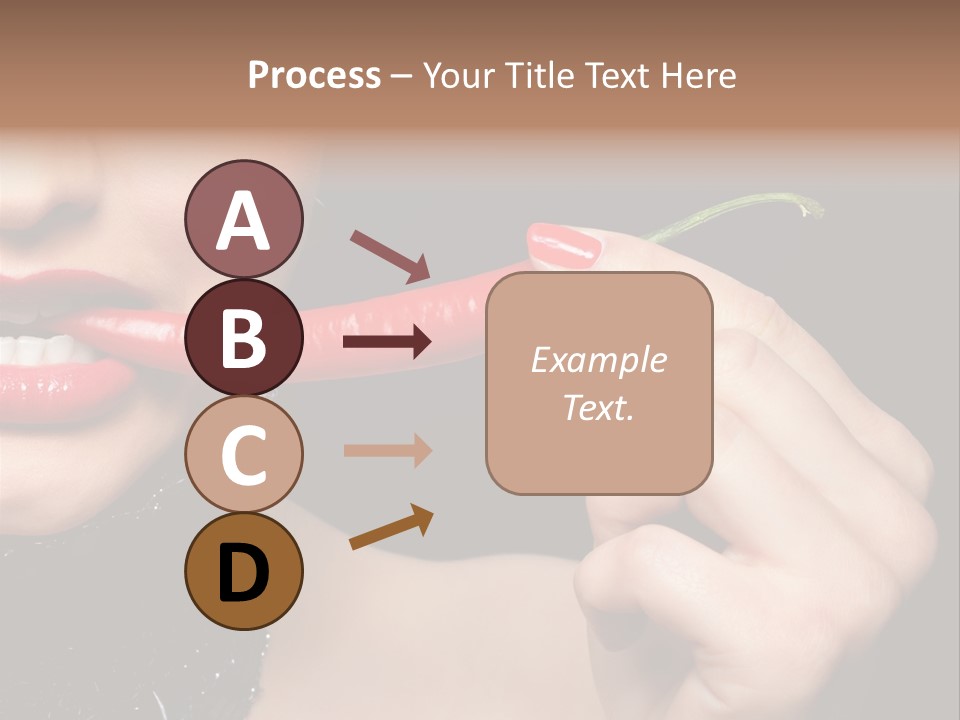 Process – Your Title Text Here

A
B
C
D

Example Text.